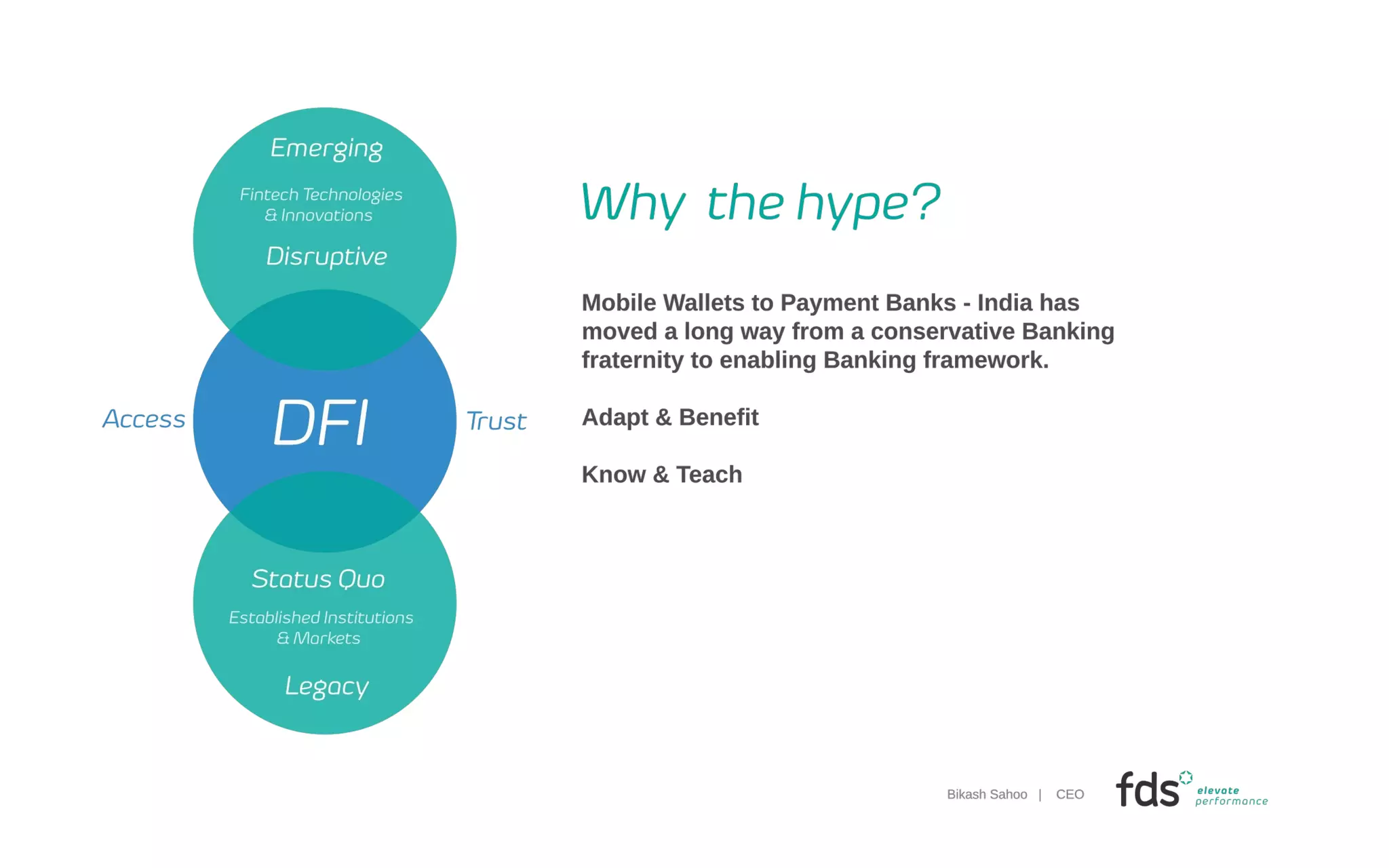 Emerging

Fintech Technologies & Innovations

Disruptive

Access

DFI

Trust

Status Quo

Established Institutions & Markets

Legacy

Why the hype?

Mobile Wallets to Payment Banks - India has moved a long way from a conservative Banking fraternity to enabling Banking framework.

Adapt & Benefit

Know & Teach

Bikash Sahoo | CEO

fds elevate performance